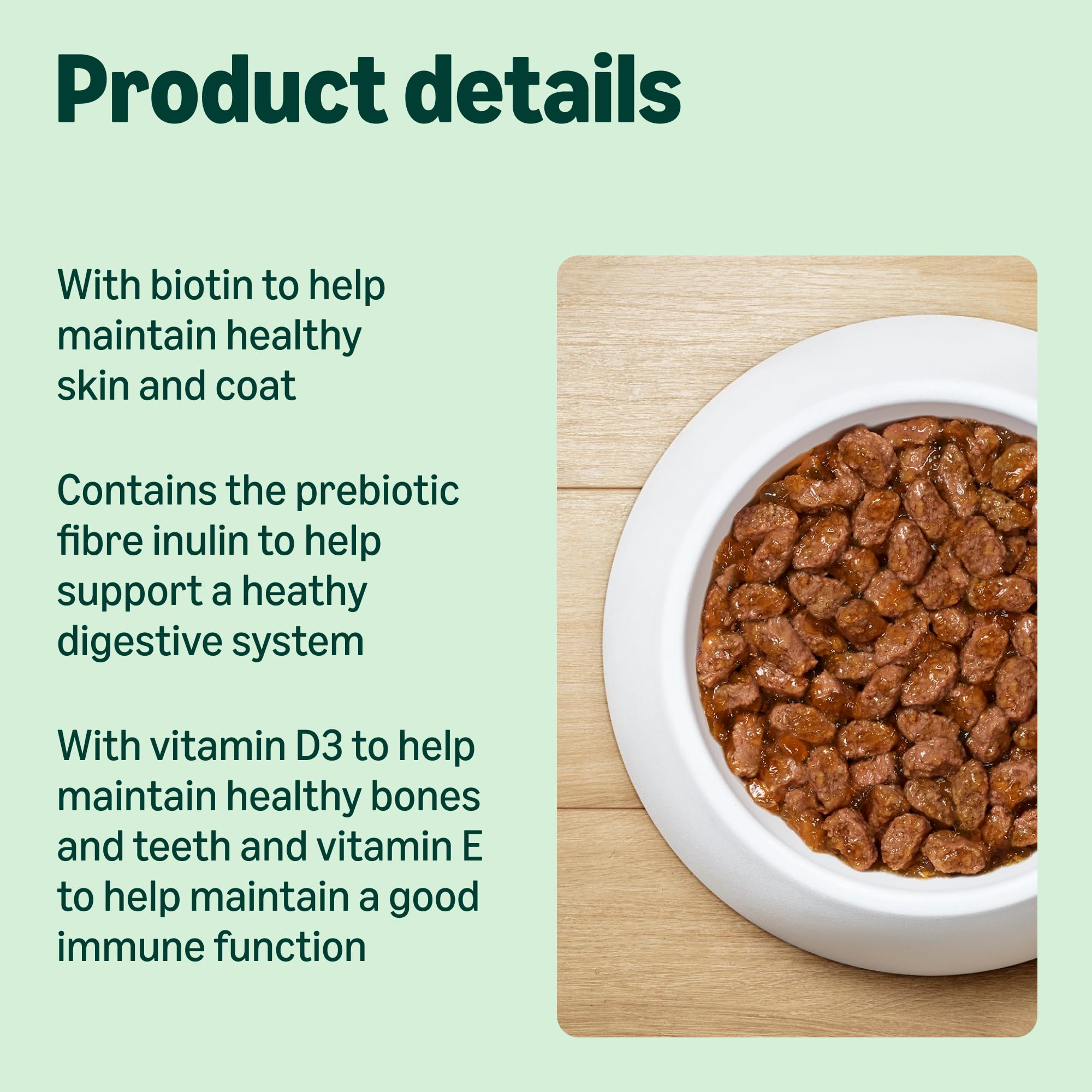 Product details

With biotin to help maintain healthy skin and coat

Contains the prebiotic fibre inulin to help support a heathy digestive system

With vitamin D3 to help maintain healthy bones and teeth and vitamin E to help maintain a good immune function